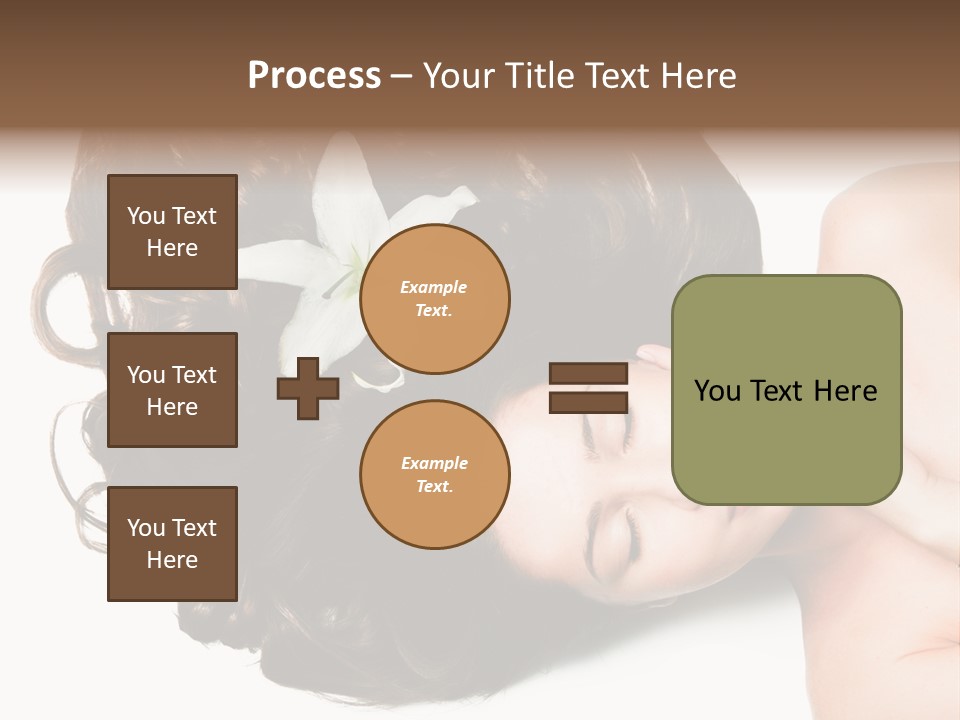 Process – Your Title Text Here

You Text Here

You Text Here

You Text Here

Example Text.

Example Text.

You Text Here